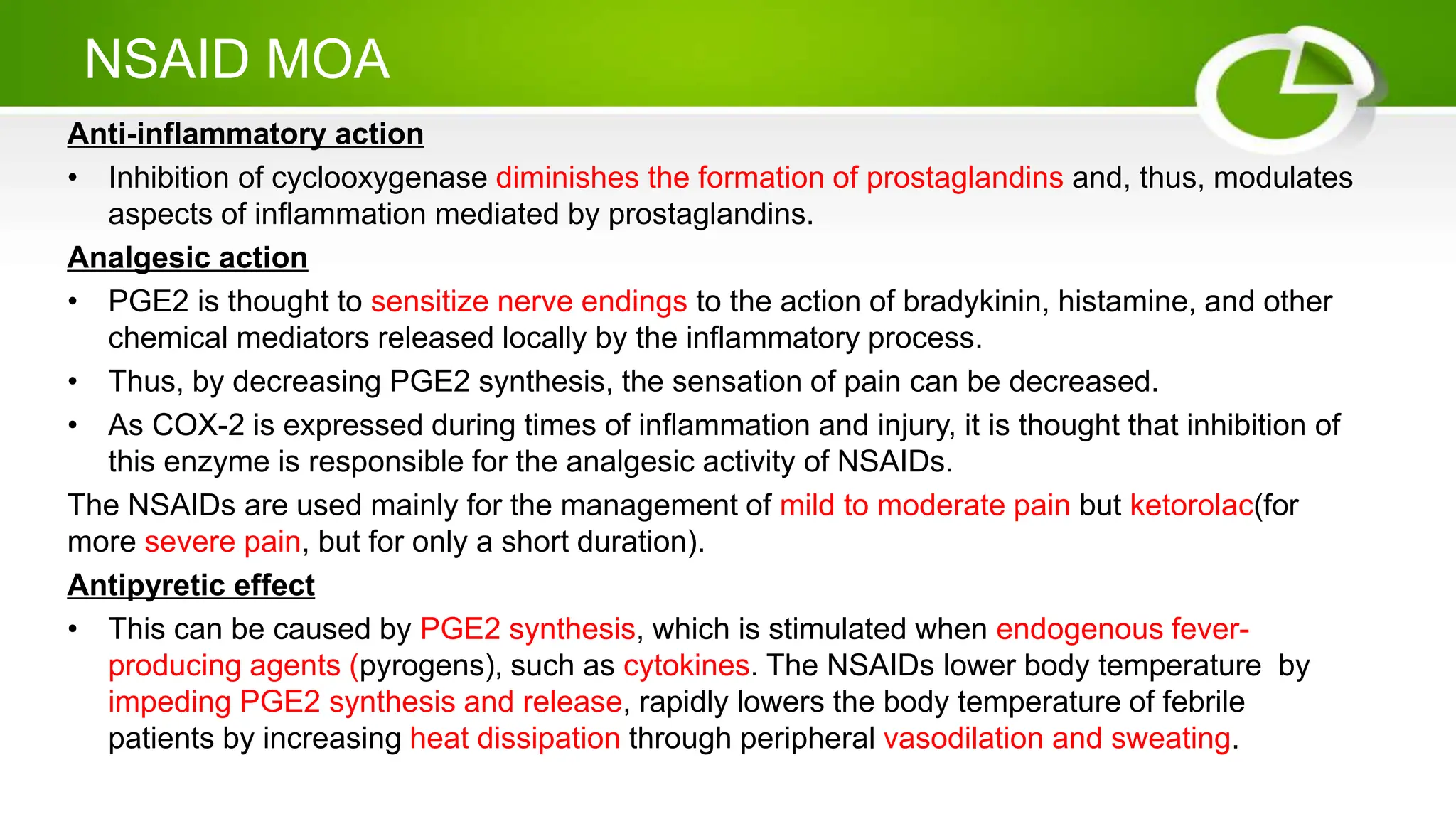 NSAID MOA

Anti-inflammatory action

• Inhibition of cyclooxygenase diminishes the formation of prostaglandins and, thus, modulates aspects of inflammation mediated by prostaglandins.

Analgesic action

• PGE2 is thought to sensitize nerve endings to the action of bradykinin, histamine, and other chemical mediators released locally by the inflammatory process.

• Thus, by decreasing PGE2 synthesis, the sensation of pain can be decreased.

• As COX-2 is expressed during times of inflammation and injury, it is thought that inhibition of this enzyme is responsible for the analgesic activity of NSAIDs.

The NSAIDs are used mainly for the management of mild to moderate pain but ketorolac(for more severe pain, but for only a short duration).

Antipyretic effect

• This can be caused by PGE2 synthesis, which is stimulated when endogenous fever-producing agents (pyrogens), such as cytokines. The NSAIDs lower body temperature by impeding PGE2 synthesis and release, rapidly lowers the body temperature of febrile patients by increasing heat dissipation through peripheral vasodilation and sweating.